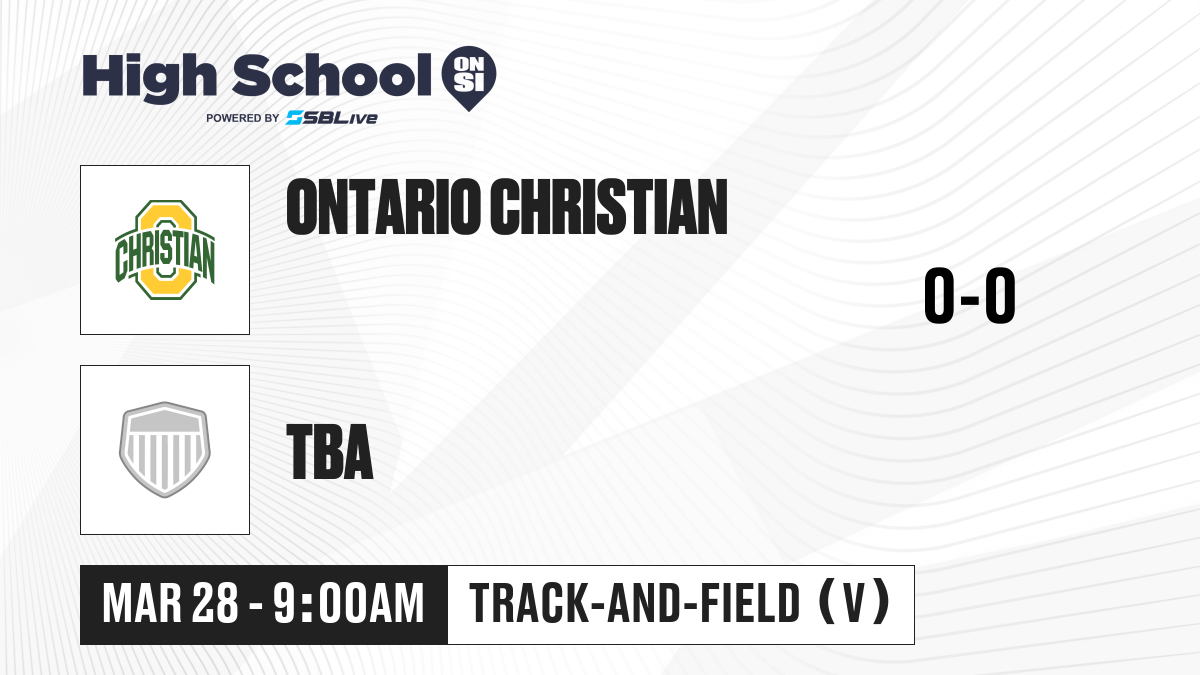 High School ON SI
POWERED BY SBLive

CHRISTIAN

ONTARIO CHRISTIAN

0-0

TBA

MAR 28 - 9:00AM

TRACK-AND-FIELD (V)